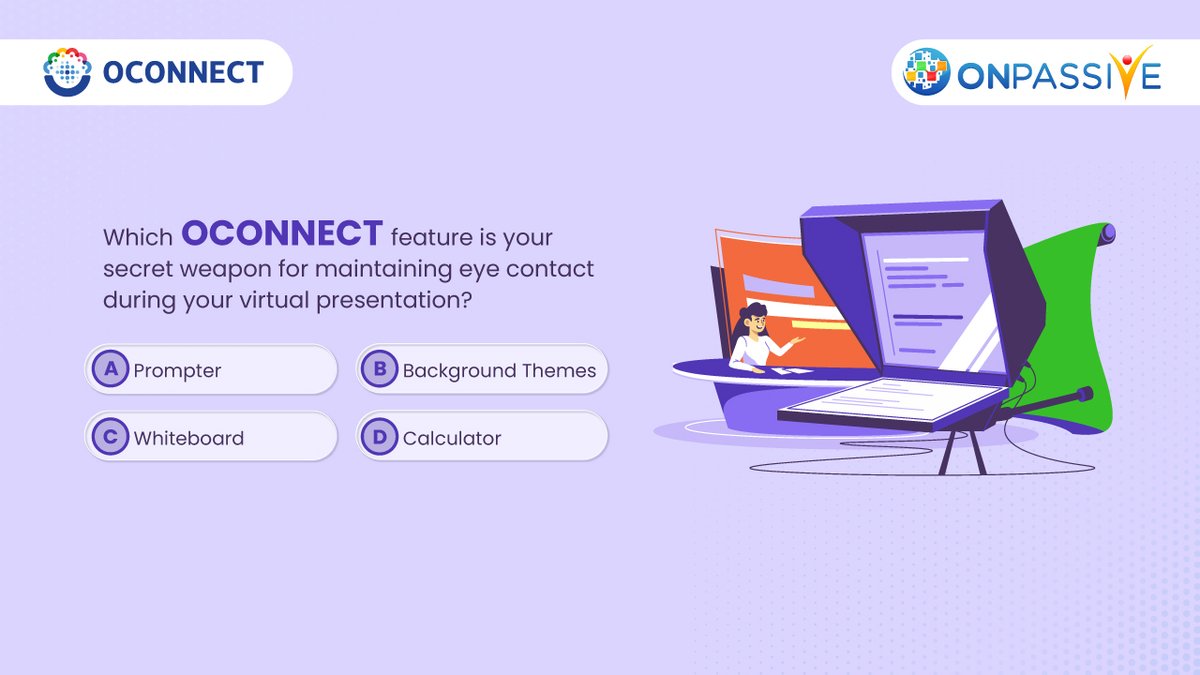 OCONNECT

ONPASSIVE

Which OCONNECT feature is your secret weapon for maintaining eye contact during your virtual presentation?

A Prompter

B Background Themes

C Whiteboard

D Calculator